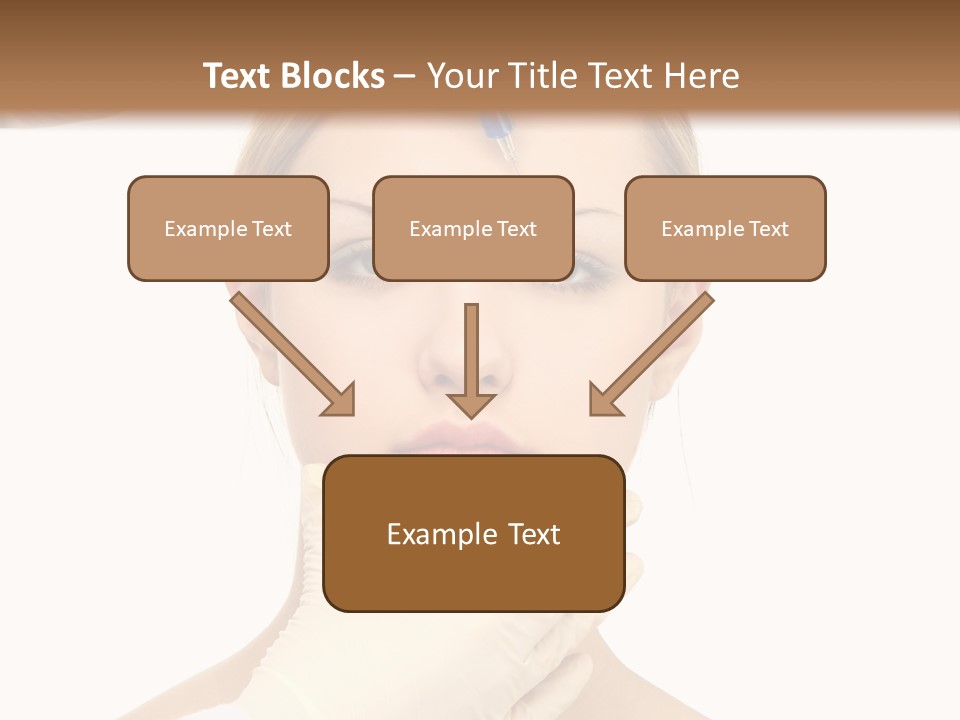 Text Blocks – Your Title Text Here

Example Text

Example Text

Example Text

Example Text